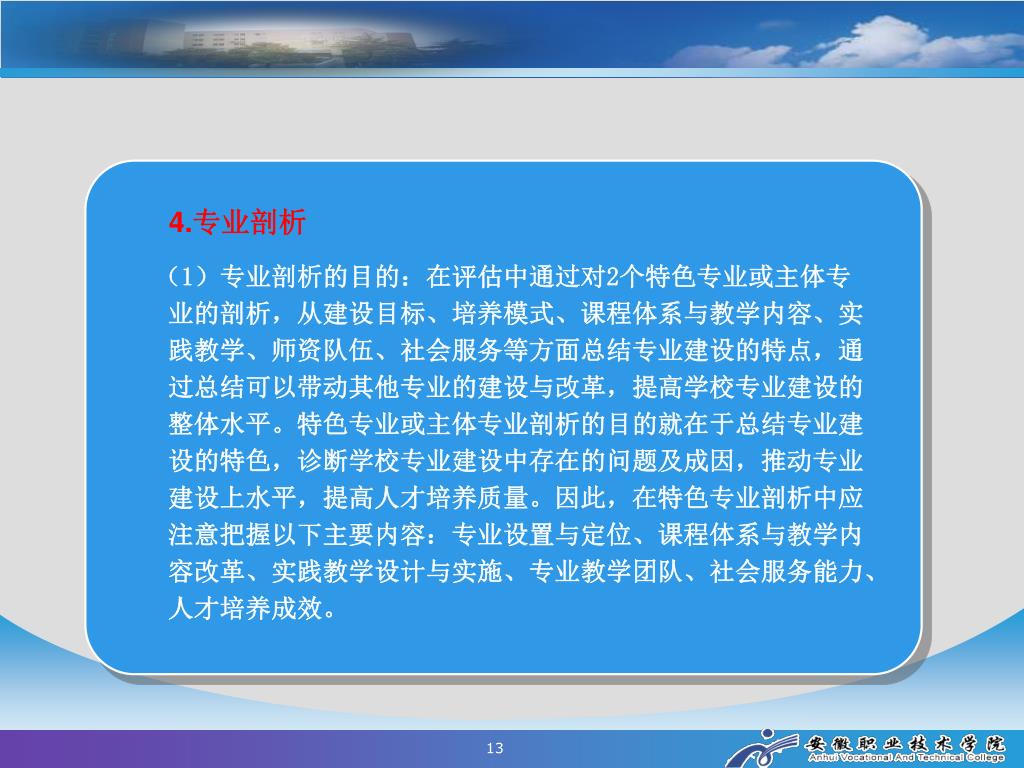 4.专业剖析

（1）专业剖析的目的：在评估中通过对2个特色专业或主体专业的剖析，从建设目标、培养模式、课程体系与教学内容、实践教学、师资队伍、社会服务等方面总结专业建设的特点，通过总结可以带动其他专业的建设与改革，提高学校专业建设的整体水平。特色专业或主体专业剖析的目的就在于总结专业建设的特色，诊断学校专业建设中存在的问题及成因，推动专业建设上水平，提高人才培养质量。因此，在特色专业剖析中应注意把握以下主要内容：专业设置与定位、课程体系与教学内容改革、实践教学设计与实施、专业教学团队、社会服务能力、人才培养成效。

13

安徽职业技术学院
Anhui Vocational And Technical College